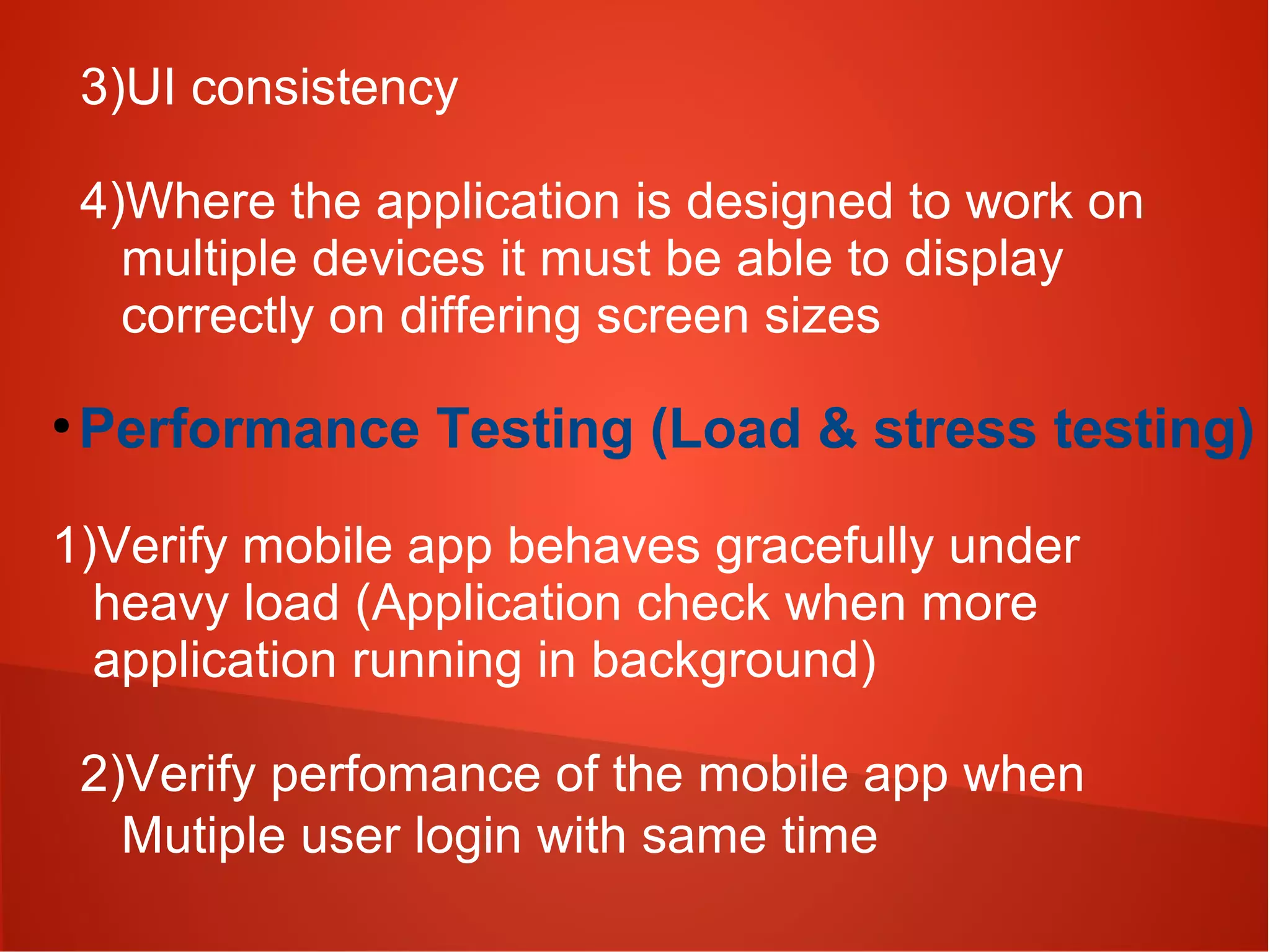 3)UI consistency

4)Where the application is designed to work on multiple devices it must be able to display correctly on differing screen sizes

• Performance Testing (Load & stress testing)

1)Verify mobile app behaves gracefully under heavy load (Application check when more application running in background)

2)Verify perfomance of the mobile app when Mutiple user login with same time